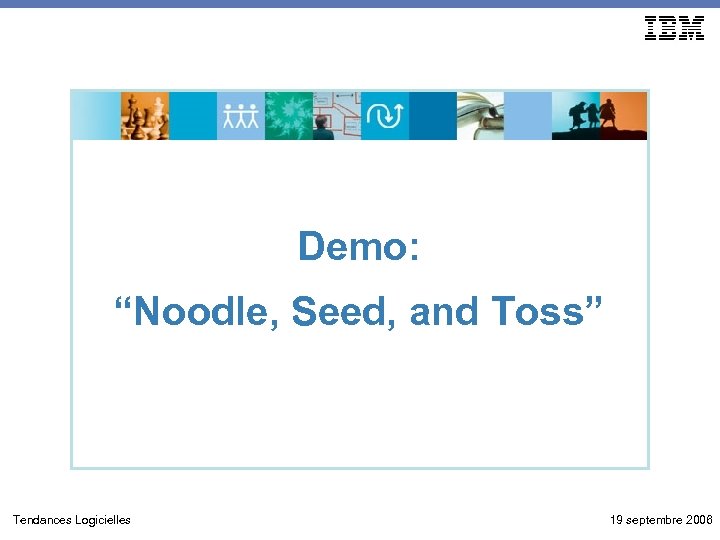 IBM

Demo:

“Noodle, Seed, and Toss”

Tendances Logicielles

19 septembre 2006